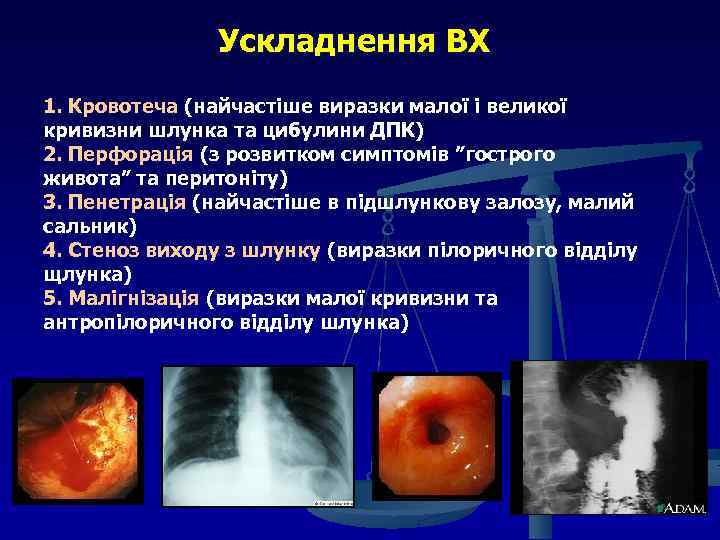 Ускладнення ВХ

1. Кровотеча (найчастіше виразки малої і великої кривизни шлунка та цибулини ДПК)
2. Перфорація (з розвитком симптомів ”гострого живота” та перитоніту)
3. Пенетрація (найчастіше в підшлункову залозу, малий сальник)
4. Стеноз виходу з шлунку (виразки пілоричного відділу щлунка)
5. Малігнізація (виразки малої кривизни та антропілоричного відділу шлунка)

ADAM.